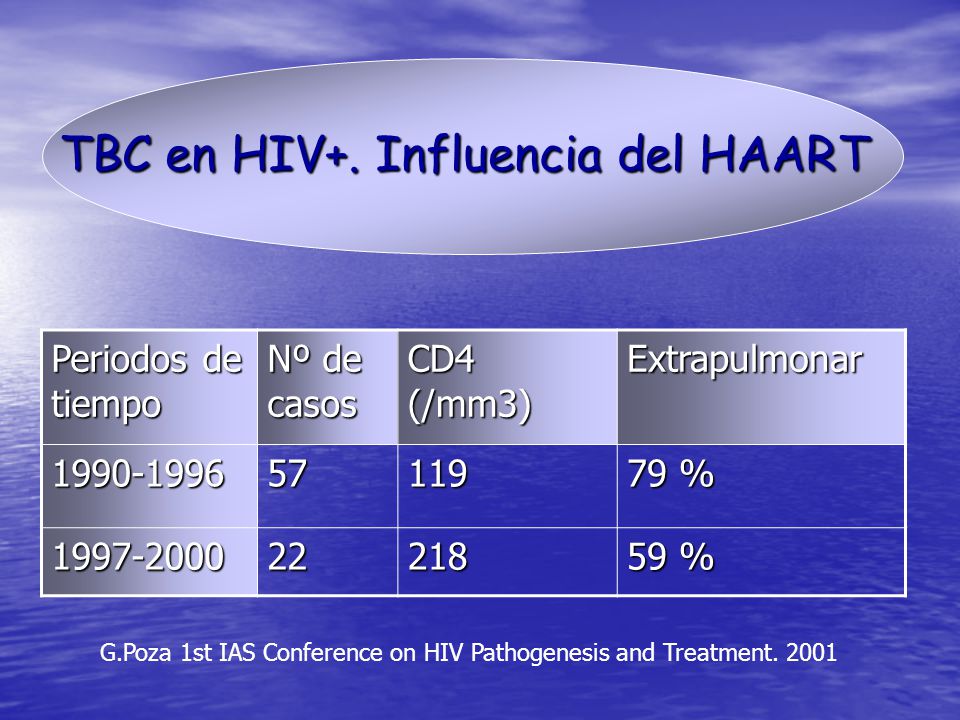 TBC en HIV+. Influencia del HAART

| Periodos de tiempo | Nº de casos | CD4 (/mm3) | Extrapulmonar |
|---|---|---|---|
| 1990-1996 | 57 | 119 | 79 % |
| 1997-2000 | 22 | 218 | 59 % |

G.Poza 1st IAS Conference on HIV Pathogenesis and Treatment. 2001